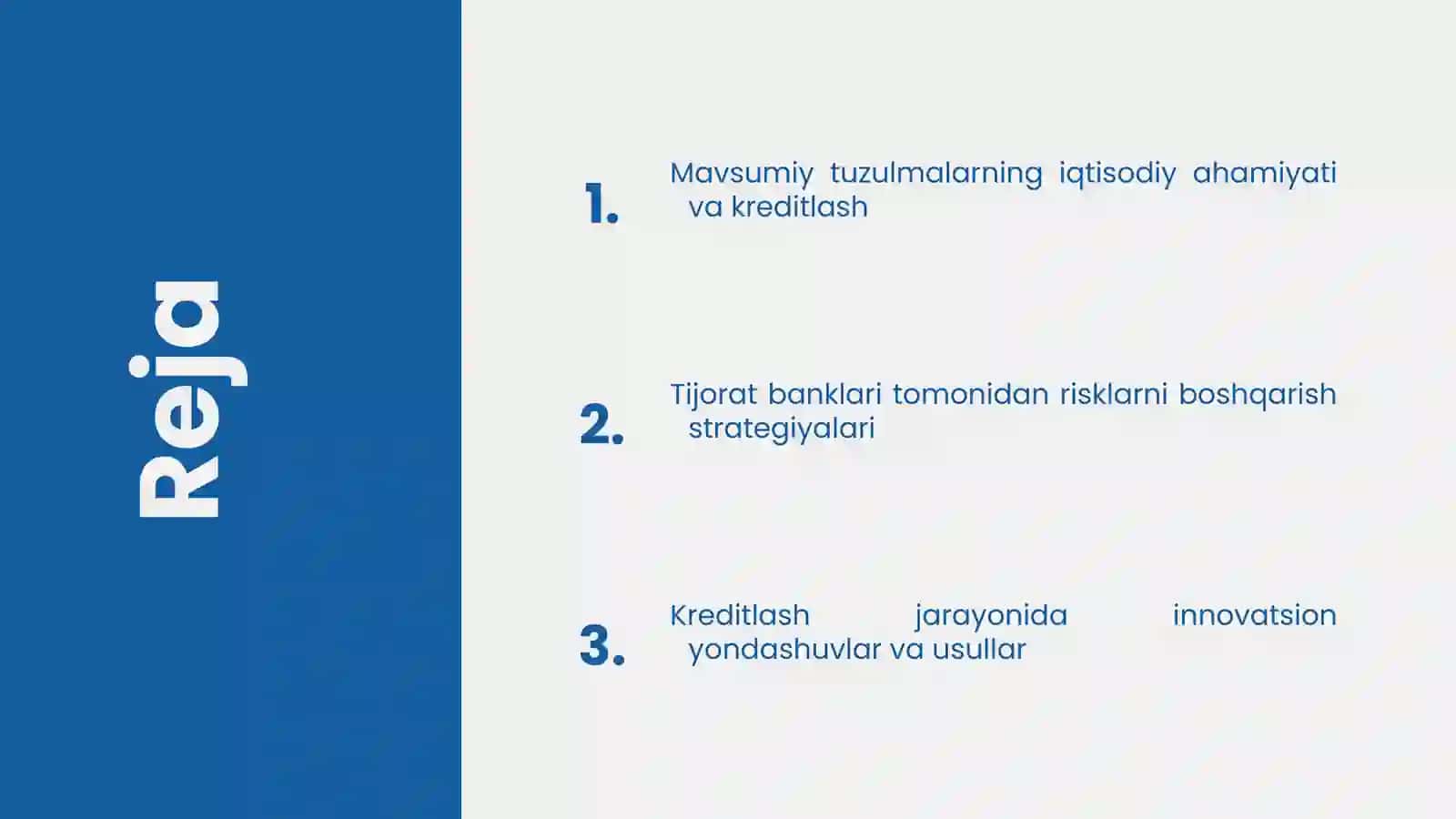 Reja

1. Mavsumiy tuzulmalarning iqtisodiy ahamiyati va kreditlash

2. Tijorat banklari tomonidan risklarni boshqarish strategiyalari

3. Kreditlash jarayonida innovatsion yondashuvlar va usullar